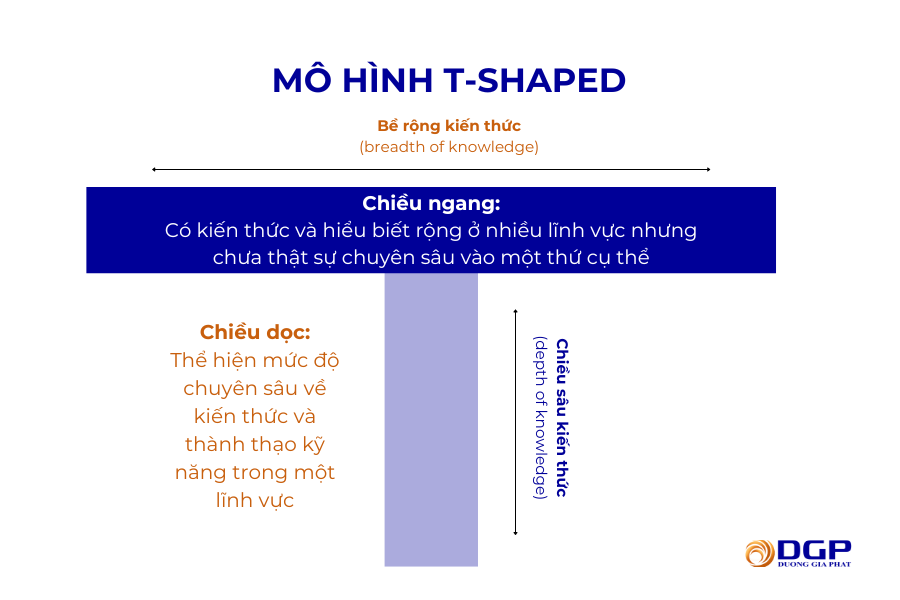 MÔ HÌNH T-SHAPED

Bề rộng kiến thức
(breadth of knowledge)

Chiều ngang:
Có kiến thức và hiểu biết rộng ở nhiều lĩnh vực nhưng chưa thật sự chuyên sâu vào một thứ cụ thể

Chiều dọc:
Thể hiện mức độ chuyên sâu về kiến thức và thành thạo kỹ năng trong một lĩnh vực

Chiều sâu kiến thức
(depth of knowledge)

DGP
DUONG GIA PHAT